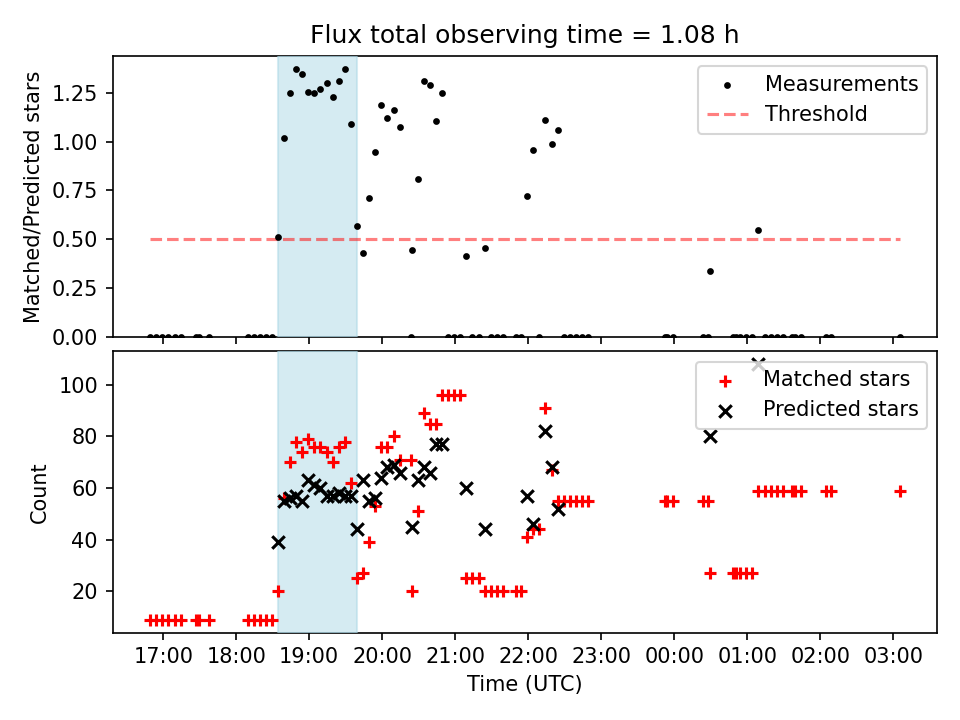 Flux total observing time = 1.08 h

Matched/Predicted stars

1.25
1.00
0.75
0.50
0.25
0.00

Measurements
Threshold

Count

100
80
60
40
20

Matched stars
Predicted stars

17:00 18:00 19:00 20:00 21:00 22:00 23:00 00:00 01:00 02:00 03:00

Time (UTC)